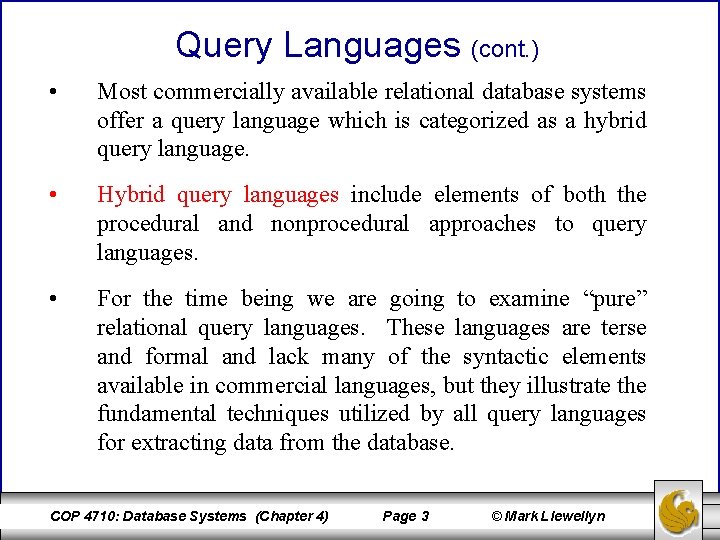 Query Languages (cont.)

• Most commercially available relational database systems offer a query language which is categorized as a hybrid query language.

• Hybrid query languages include elements of both the procedural and nonprocedural approaches to query languages.

• For the time being we are going to examine “pure” relational query languages. These languages are terse and formal and lack many of the syntactic elements available in commercial languages, but they illustrate the fundamental techniques utilized by all query languages for extracting data from the database.

COP 4710: Database Systems (Chapter 4) Page 3 © Mark Llewellyn